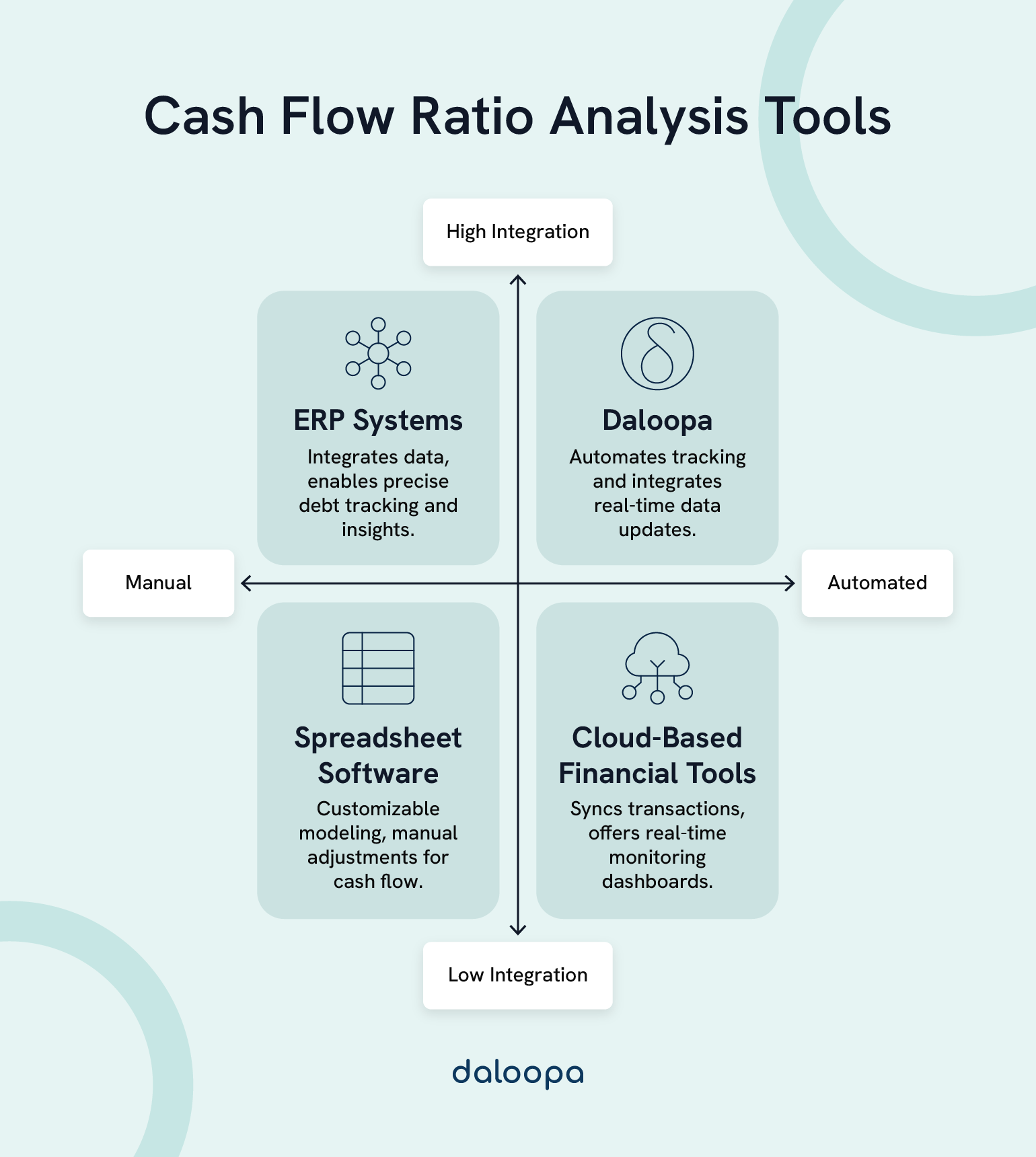 Cash Flow Ratio Analysis Tools

High Integration

ERP Systems

Integrates data, enables precise debt tracking and insights.

Daloopa

Automates tracking and integrates real-time data updates.

Manual

Automated

Spreadsheet Software

Customizable modeling, manual adjustments for cash flow.

Cloud-Based Financial Tools

Syncs transactions, offers real-time monitoring dashboards.

Low Integration

daloopa